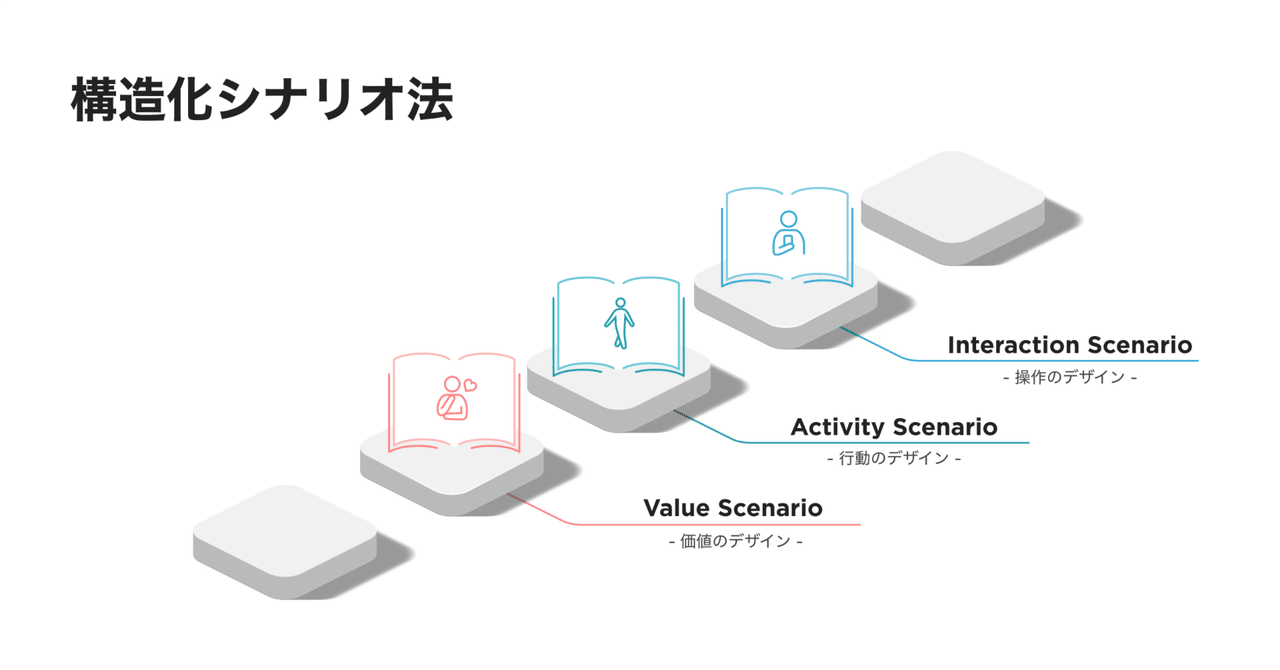 構造化シナリオ法

Interaction Scenario
- 操作のデザイン -

Activity Scenario
- 行動のデザイン -

Value Scenario
- 価値のデザイン -